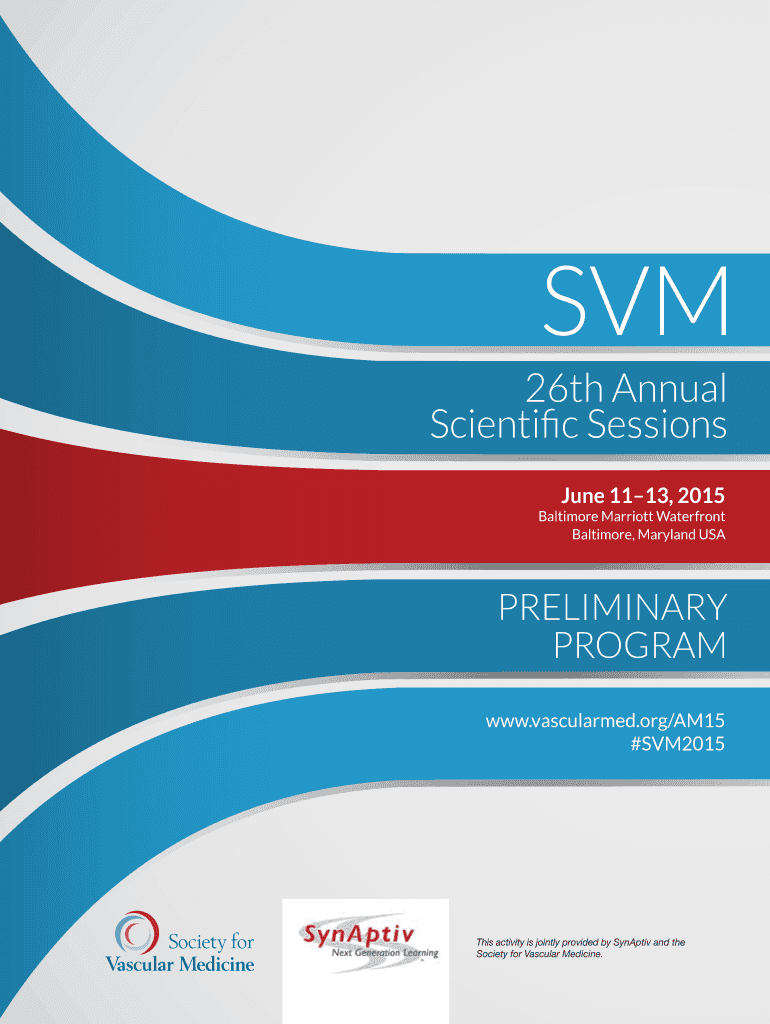 SVM

26th Annual Scientific Sessions

June 11–13, 2015
Baltimore Marriott Waterfront
Baltimore, Maryland USA

PRELIMINARY PROGRAM

www.vascularmed.org/AM15
#SVM2015

Society for Vascular Medicine

SynAptiv
Next Generation Learning

This activity is jointly provided by SynAptiv and the Society for Vascular Medicine.